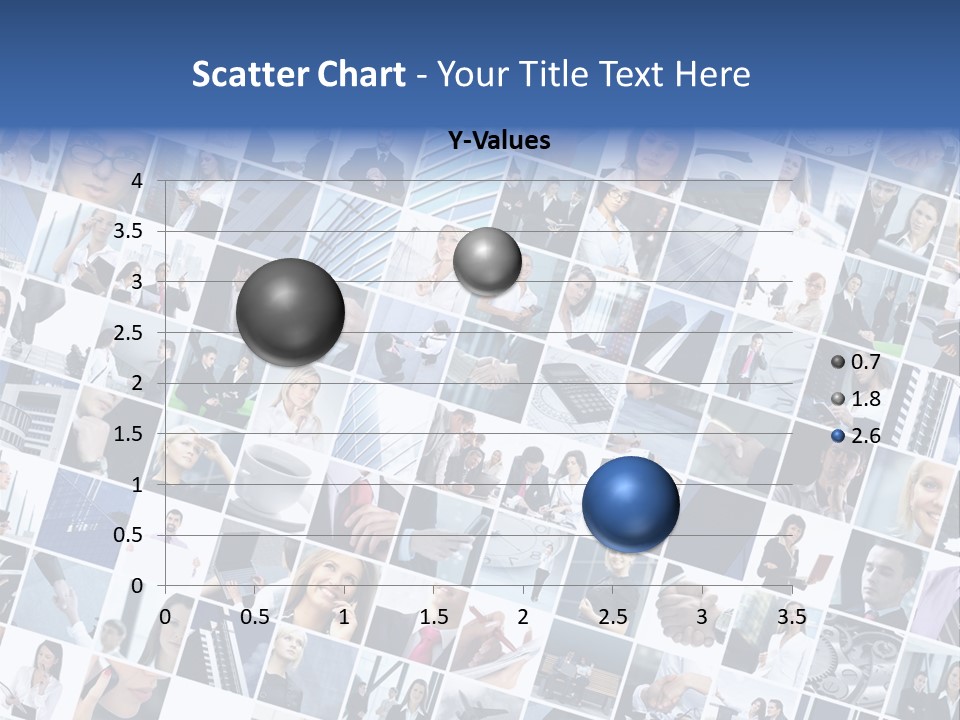 Scatter Chart - Your Title Text Here

Y-Values

4
3.5
3
2.5
2
1.5
1
0.5
0

0 0.5 1 1.5 2 2.5 3 3.5

0.7
1.8
2.6